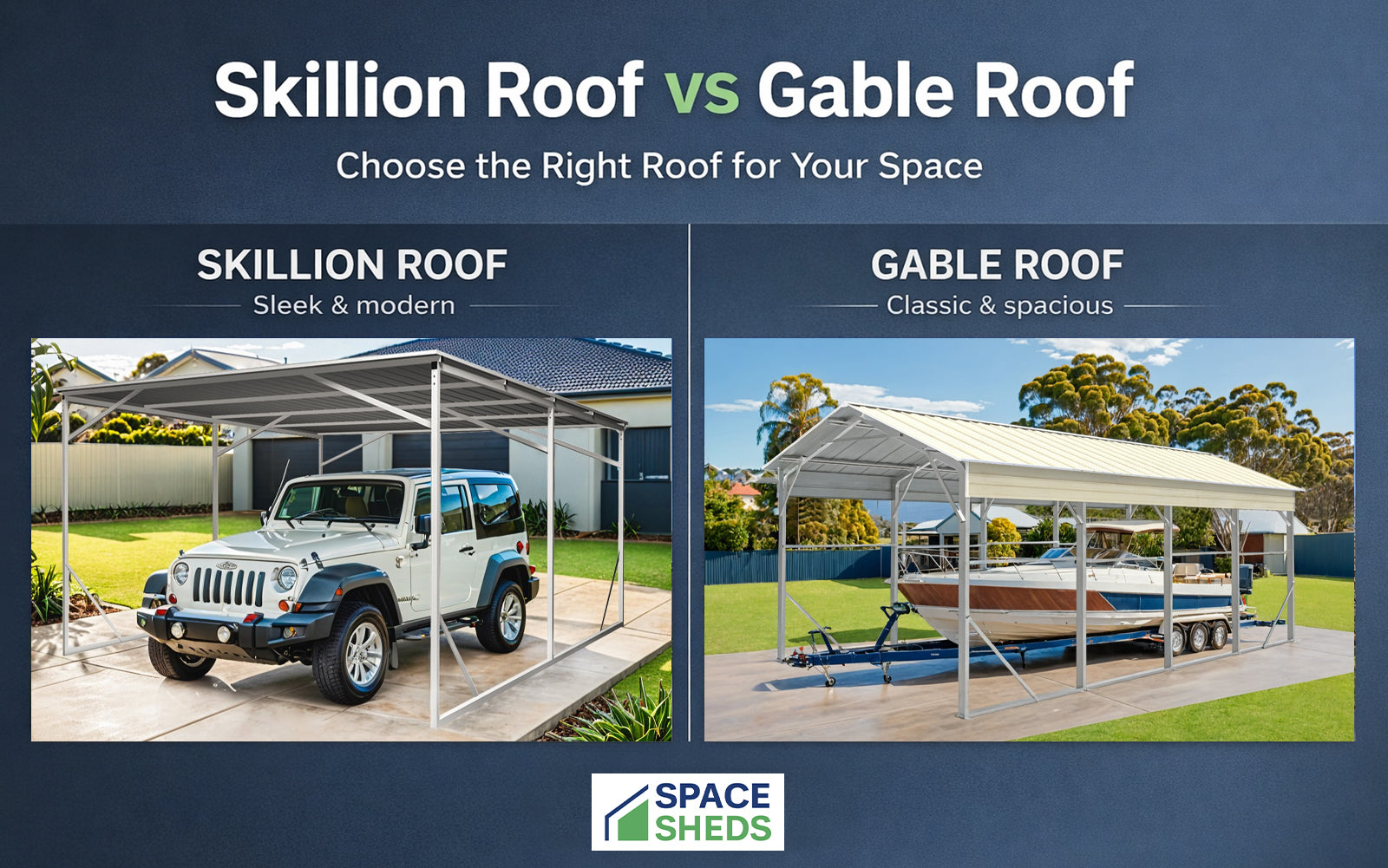 Skillion Roof vs Gable Roof

Choose the Right Roof for Your Space

SKILLION ROOF

Sleek & modern

GABLE ROOF

Classic & spacious

SPACE SHEDS